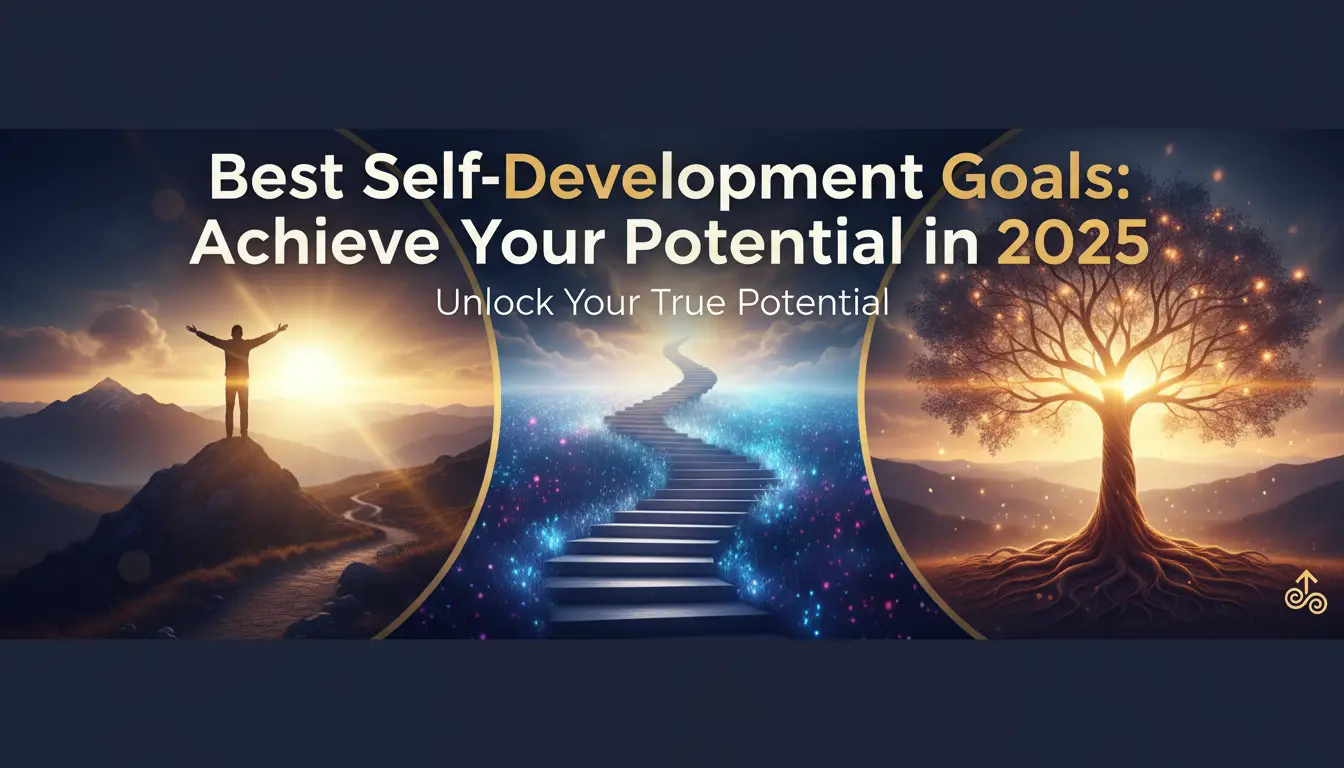 Best Self-Development Goals: Achieve Your Potential in 2025

Unlock Your True Potential